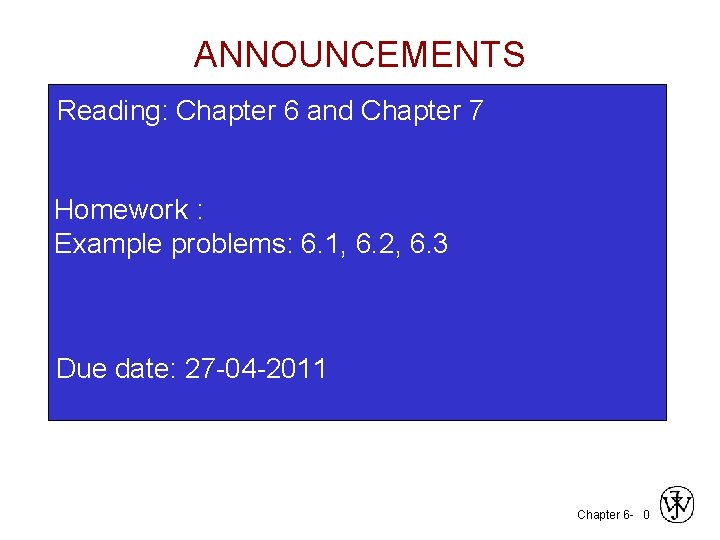 ANNOUNCEMENTS

Reading: Chapter 6 and Chapter 7

Homework :
Example problems: 6.1, 6.2, 6.3

Due date: 27-04-2011

Chapter 6- 0